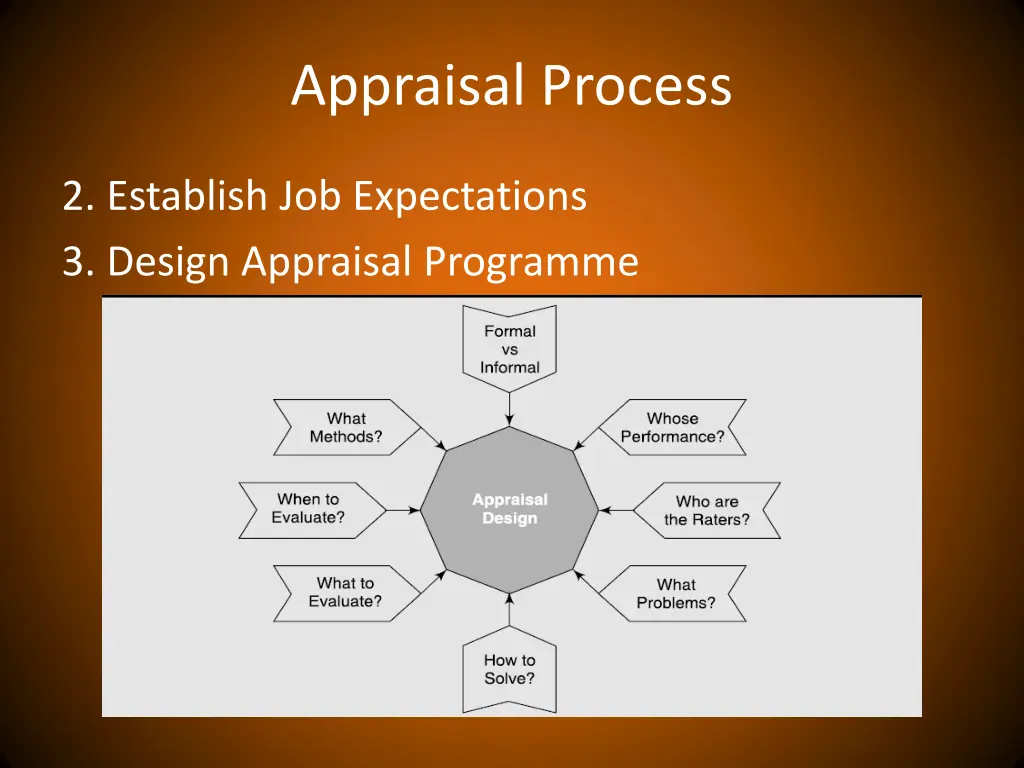 Appraisal Process

2. Establish Job Expectations

3. Design Appraisal Programme

Formal vs Informal

What Methods?

Whose Performance?

When to Evaluate?

Appraisal Design

Who are the Raters?

What to Evaluate?

What Problems?

How to Solve?